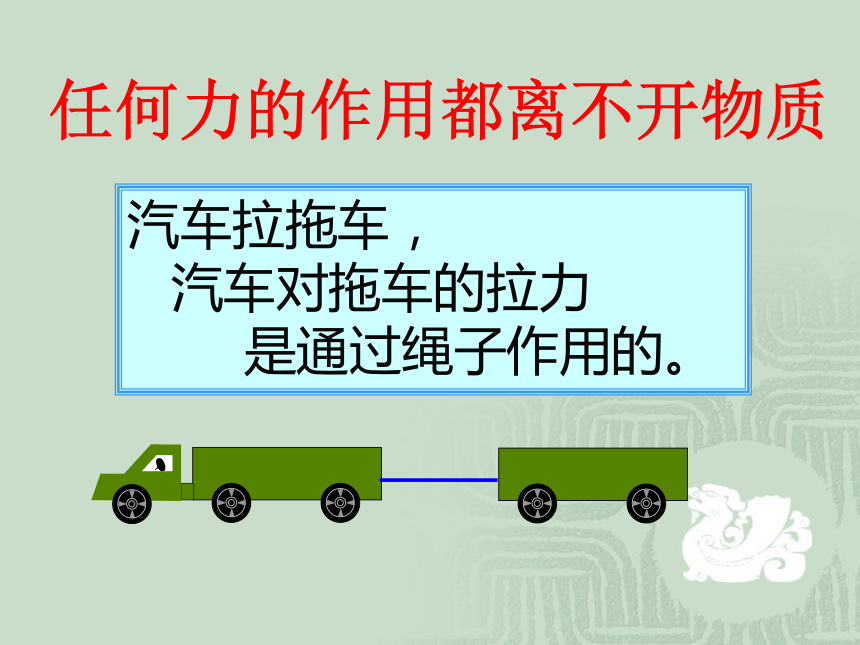 任何力的作用都离不开物质

汽车拉拖车，
汽车对拖车的拉力
是通过绳子作用的。